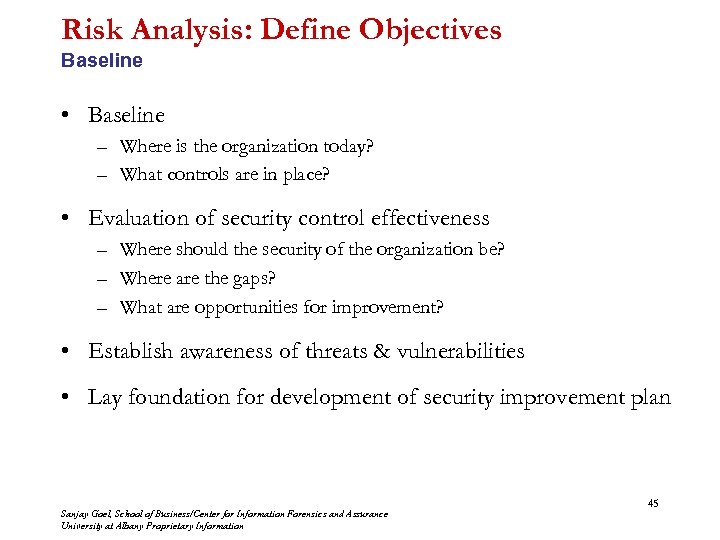 Risk Analysis: Define Objectives
Baseline

• Baseline
– Where is the organization today?
– What controls are in place?

• Evaluation of security control effectiveness
– Where should the security of the organization be?
– Where are the gaps?
– What are opportunities for improvement?

• Establish awareness of threats & vulnerabilities

• Lay foundation for development of security improvement plan

45

Sanjay Goel, School of Business/Center for Information Forensics and Assurance
University at Albany Proprietary Information